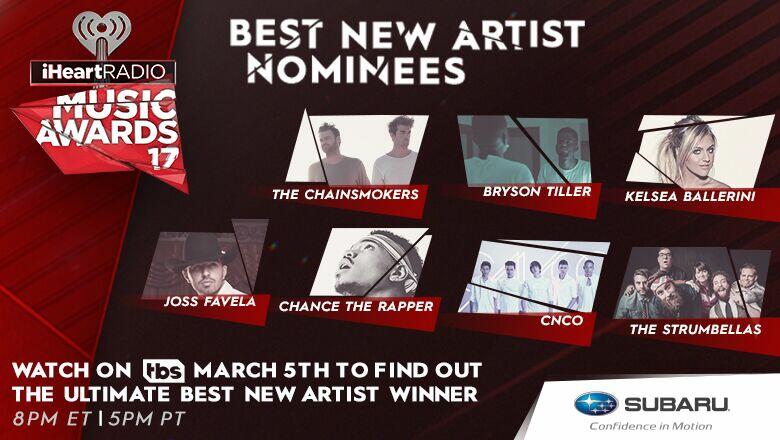 iHeartRADIO
MUSIC AWARDS 17

BEST NEW ARTIST NOMINEES

THE CHAINSMOKERS
BRYSON TILLER
KELSEA BALLERINI
JOSS FAVELA
CHANCE THE RAPPER
CNCO
THE STRUMBELLAS

WATCH ON tbs MARCH 5TH TO FIND OUT THE ULTIMATE BEST NEW ARTIST WINNER
8PM ET | 5PM PT

SUBARU
Confidence in Motion